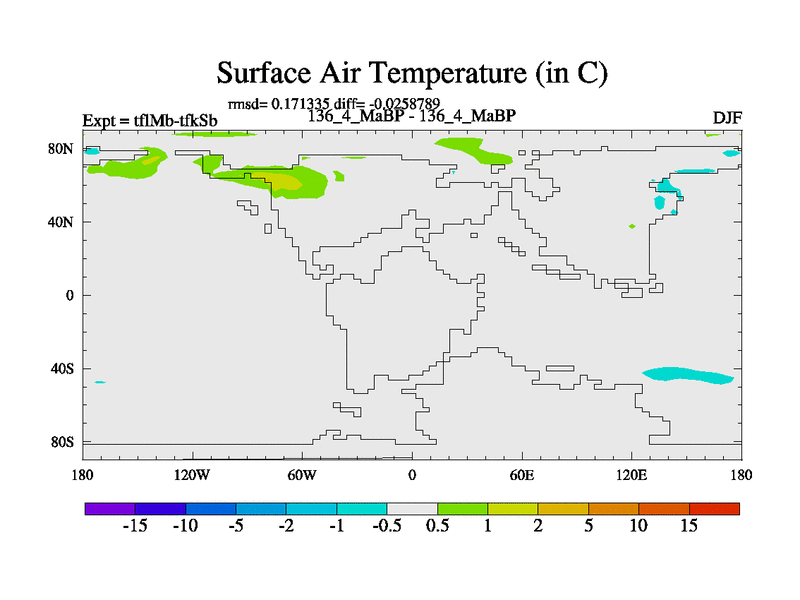 Surface Air Temperature (in C)

rmsd= 0.171335 diff= -0.0258789

Expt = tflMb-tfkSb

136_4_MaBP - 136_4_MaBP

DJF

80N
40N
0
40S
80S

180 120W 60W 0 60E 120E 180

-15 -10 -5 -2 -1 -0.5 0.5 1 2 5 10 15